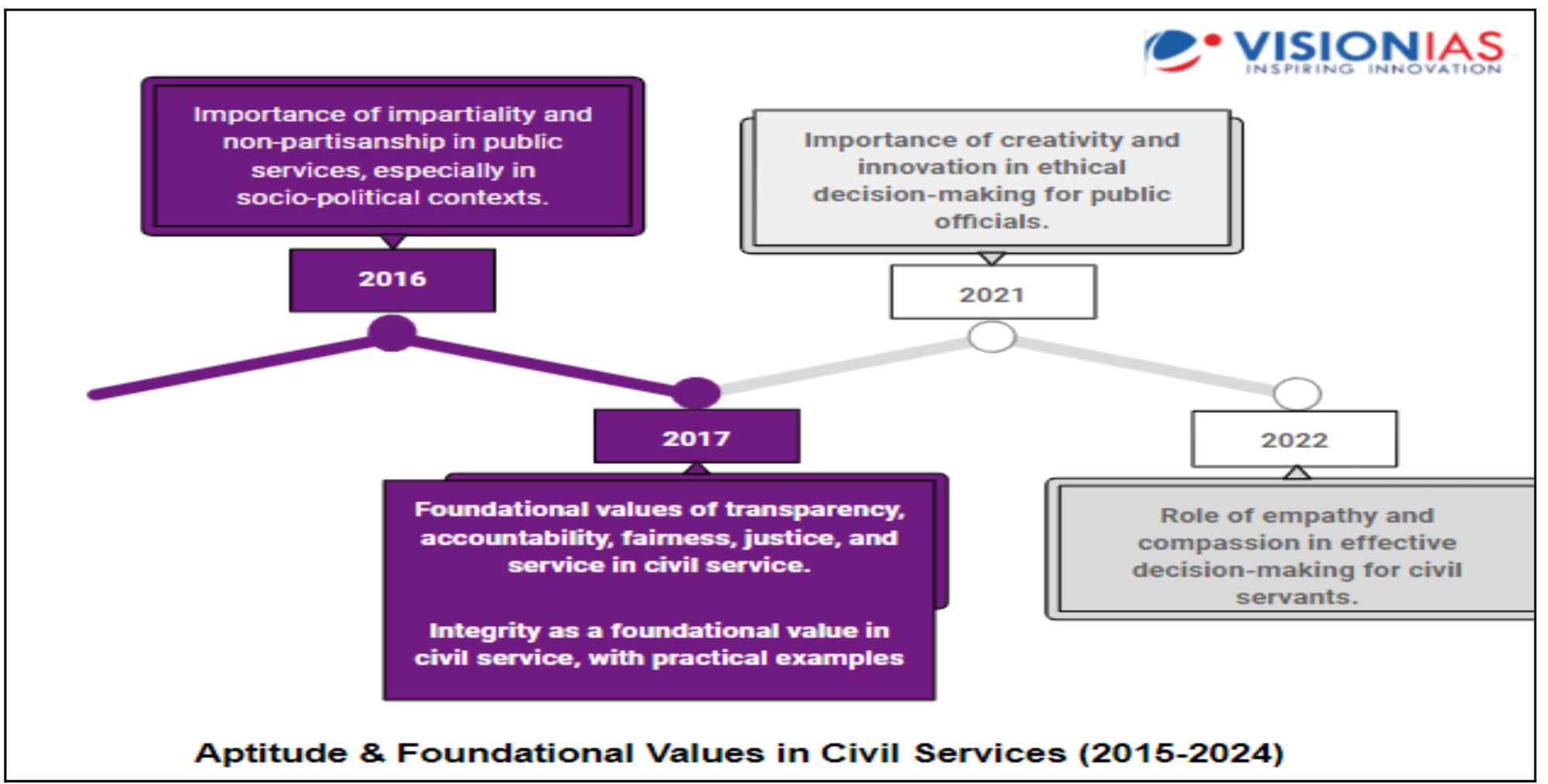 VISIONIAS
INSPIRING INNOVATION

Importance of impartiality and non-partisanship in public services, especially in socio-political contexts.

2016

Importance of creativity and innovation in ethical decision-making for public officials.

2021

2017

Foundational values of transparency, accountability, fairness, justice, and service in civil service.

Integrity as a foundational value in civil service, with practical examples

2022

Role of empathy and compassion in effective decision-making for civil servants.

Aptitude & Foundational Values in Civil Services (2015-2024)